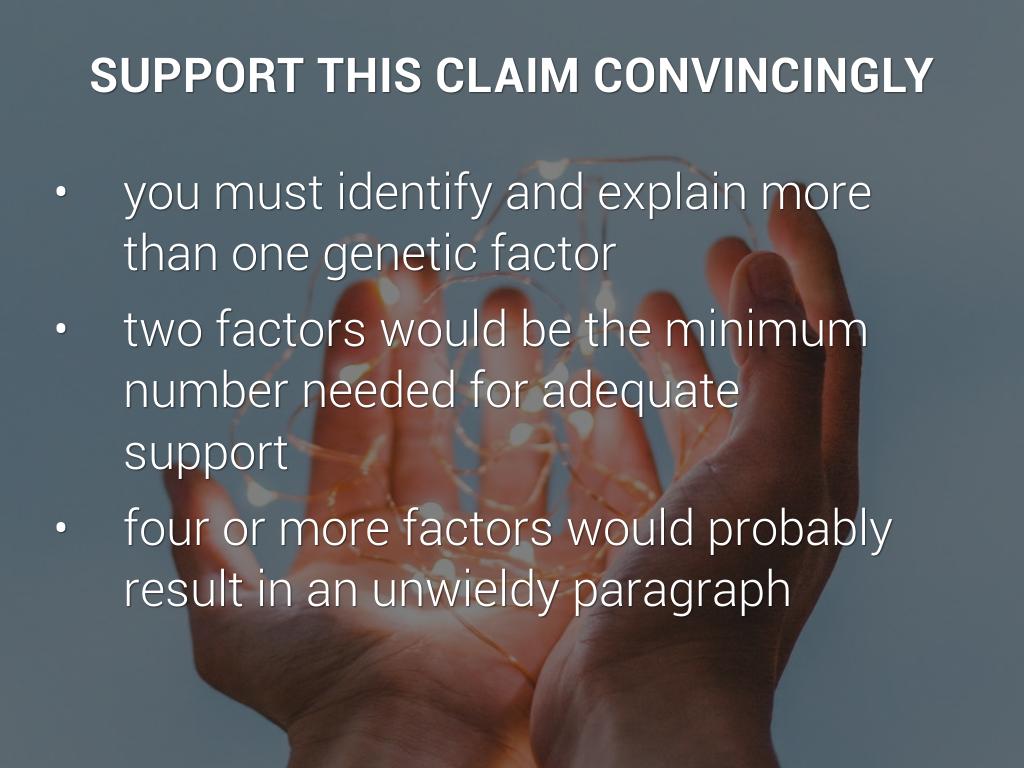 SUPPORT THIS CLAIM CONVINCINGLY

• you must identify and explain more than one genetic factor

• two factors would be the minimum number needed for adequate support

• four or more factors would probably result in an unwieldy paragraph